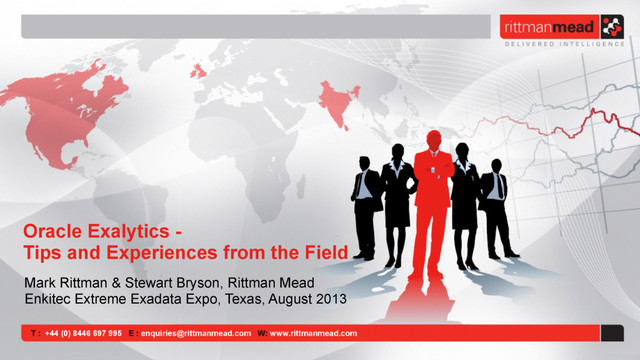 rittmanmead
DELIVERED INTELLIGENCE

Oracle Exalytics -
Tips and Experiences from the Field

Mark Rittman & Stewart Bryson, Rittman Mead
Enkitec Extreme Exadata Expo, Texas, August 2013

T : +44 (0) 8446 697 995 E : enquiries@rittmanmead.com W: www.rittmanmead.com